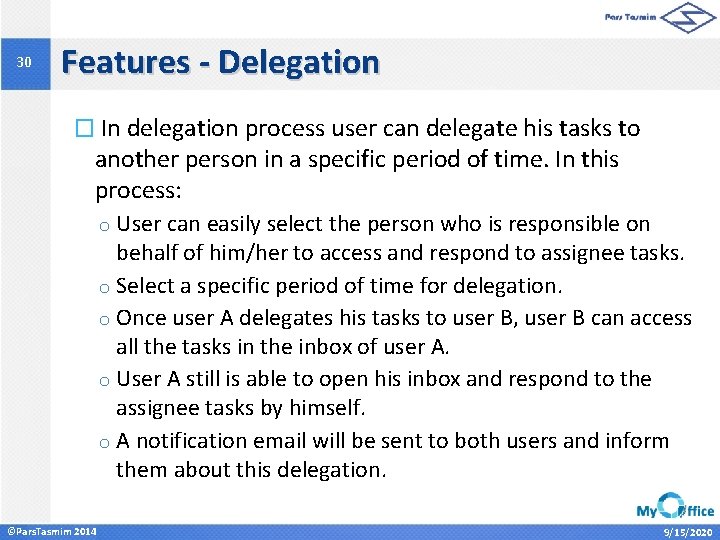 Pars Tasmim

30

Features - Delegation

☐ In delegation process user can delegate his tasks to another person in a specific period of time. In this process:

o User can easily select the person who is responsible on behalf of him/her to access and respond to assignee tasks.

o Select a specific period of time for delegation.

o Once user A delegates his tasks to user B, user B can access all the tasks in the inbox of user A.

o User A still is able to open his inbox and respond to the assignee tasks by himself.

o A notification email will be sent to both users and inform them about this delegation.

MyOffice

©ParsTasmim 2014

9/15/2020